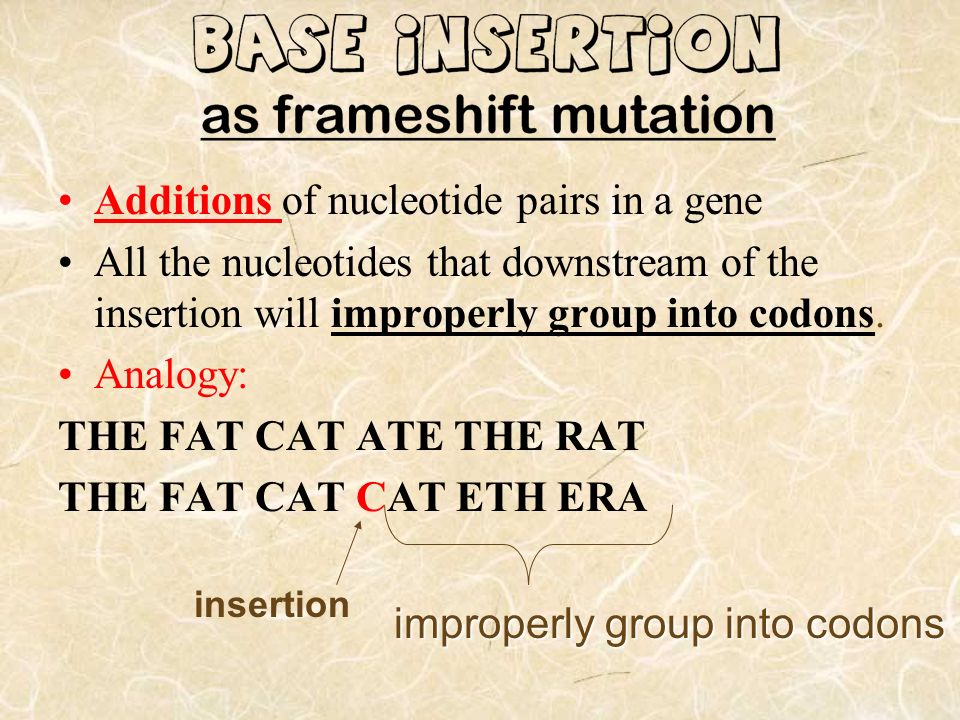 BASE INSERTION
as frameshift mutation

• Additions of nucleotide pairs in a gene
• All the nucleotides that downstream of the insertion will improperly group into codons.
• Analogy:

THE FAT CAT ATE THE RAT
THE FAT CAT CAT ETH ERA

insertion
improperly group into codons